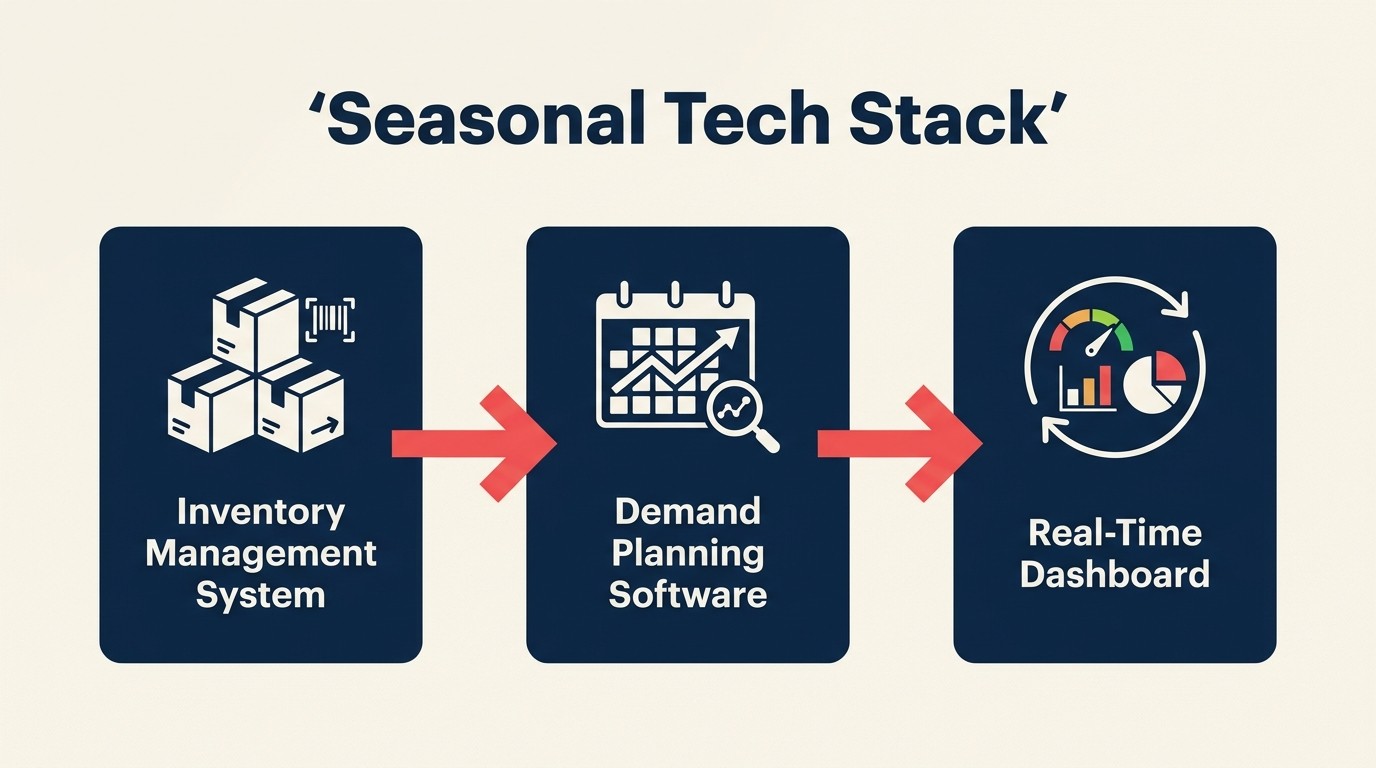 ‘Seasonal Tech Stack’

Inventory Management System

Demand Planning Software

Real-Time Dashboard